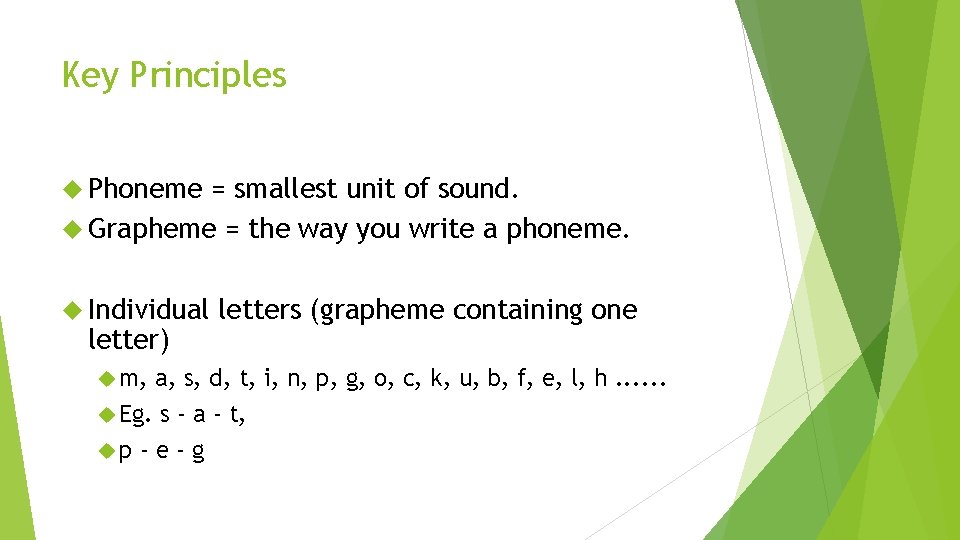 Key Principles

Phoneme = smallest unit of sound.

Grapheme = the way you write a phoneme.

Individual letters (grapheme containing one letter)

m, a, s, d, t, i, n, p, g, o, c, k, u, b, f, e, l, h ......

Eg. s - a - t,

p - e - g